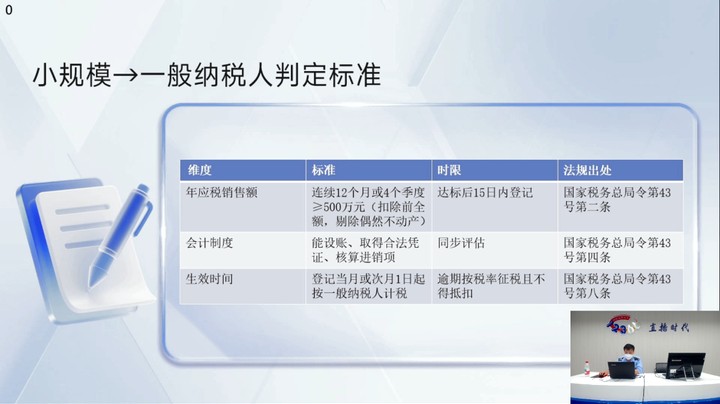 0

小规模→一般纳税人判定标准

| 维度 | 标准 | 时限 | 法规出处 |
|---|---|---|---|
| 年应税销售额 | 连续12个月或4个季度≥500万元（扣除前全额，剔除偶然不动产） | 达标后15日内登记 | 国家税务总局令第43号第二条 |
| 会计制度 | 能设账、取得合法凭证、核算进销项 | 同步评估 | 国家税务总局令第43号第四条 |
| 生效时间 | 登记当月或次月1日起按一般纳税人计税 | 逾期按税率征税且不得抵扣 | 国家税务总局令第43号第八条 |

直播时代